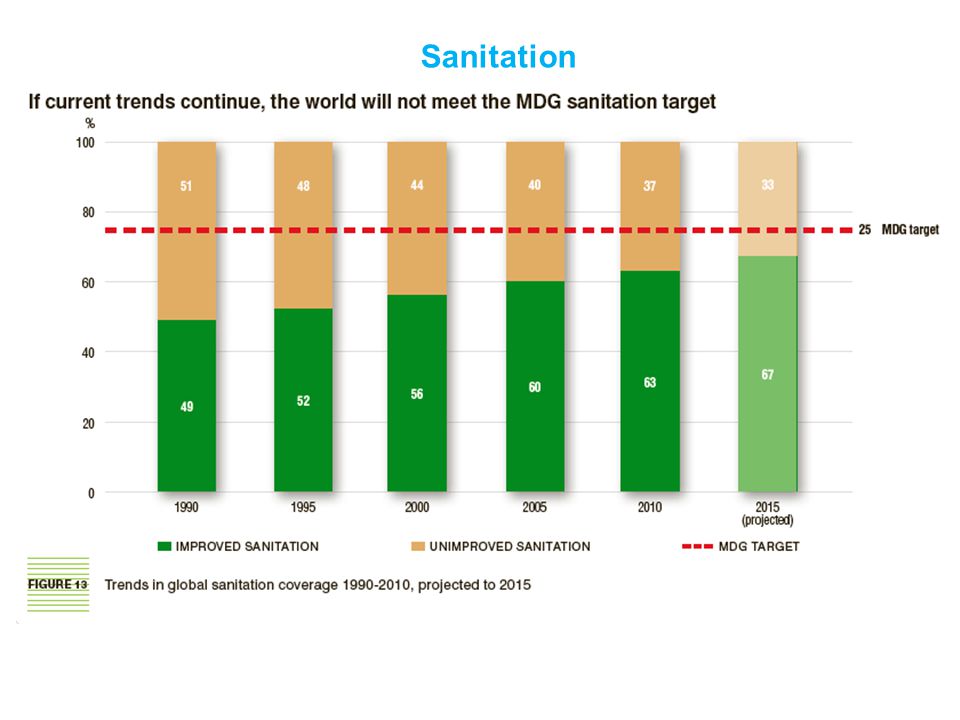 Sanitation

If current trends continue, the world will not meet the MDG sanitation target

%
100
80
60
40
20
0

51
48
44
40
37
33

25 MDG target

49
52
56
60
63
67

1990
1995
2000
2005
2010
2015 (projected)

IMPROVED SANITATION
UNIMPROVED SANITATION
MDG TARGET

FIGURE 13 Trends in global sanitation coverage 1990-2010, projected to 2015